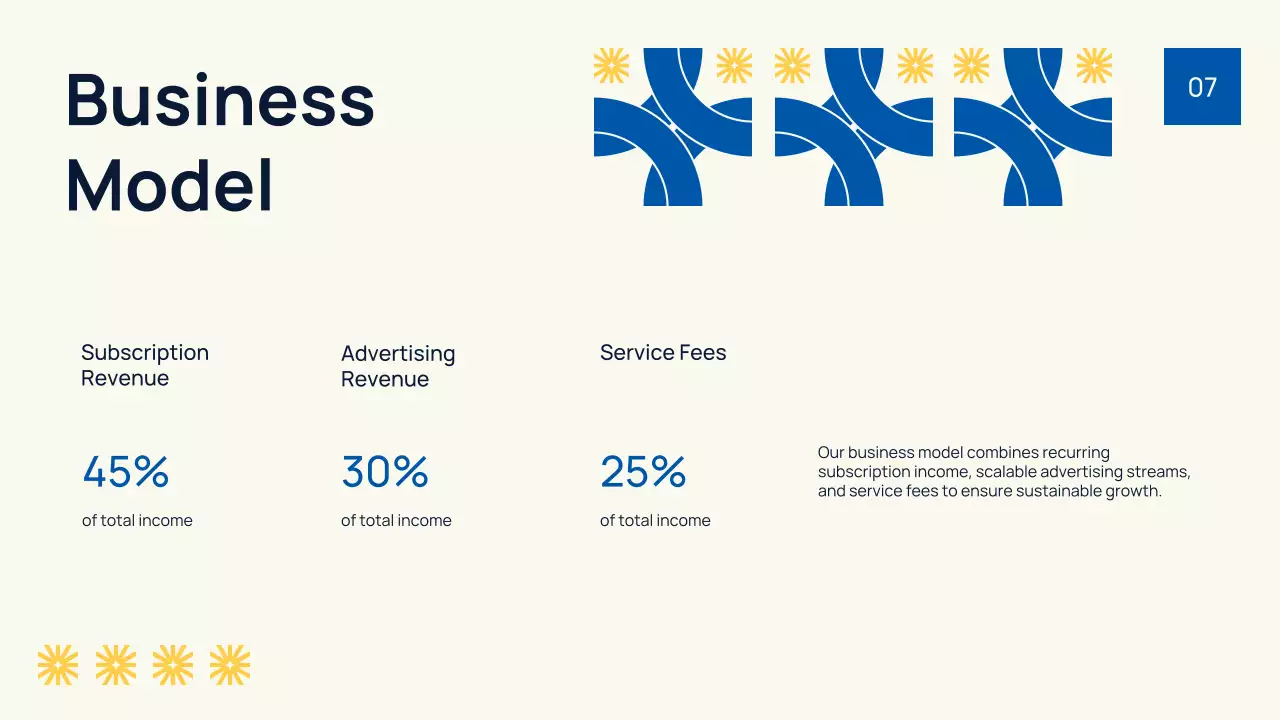 Business Model

07

Subscription Revenue

45%

of total income

Advertising Revenue

30%

of total income

Service Fees

25%

of total income

Our business model combines recurring subscription income, scalable advertising streams, and service fees to ensure sustainable growth.